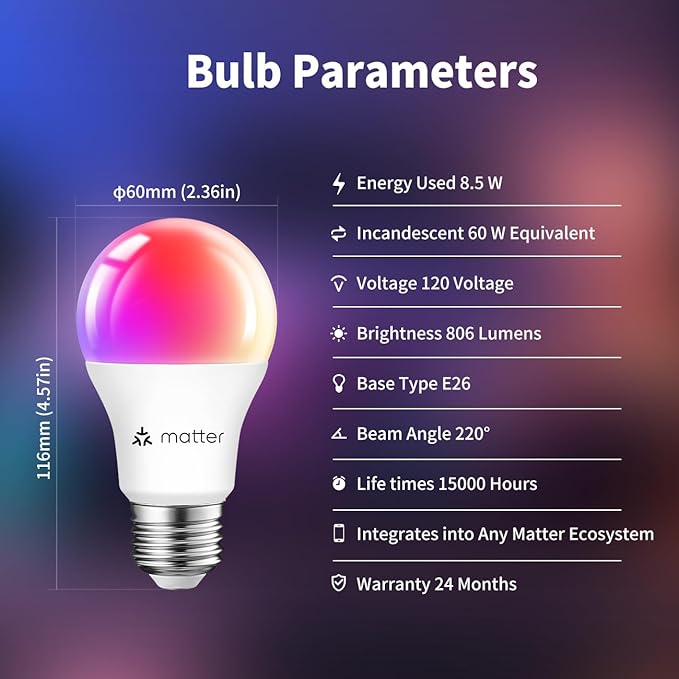 Bulb Parameters

φ60mm (2.36in)

116mm (4.57in)

matter

Energy Used 8.5 W

Incandescent 60 W Equivalent

Voltage 120 Voltage

Brightness 806 Lumens

Base Type E26

Beam Angle 220°

Life times 15000 Hours

Integrates into Any Matter Ecosystem

Warranty 24 Months